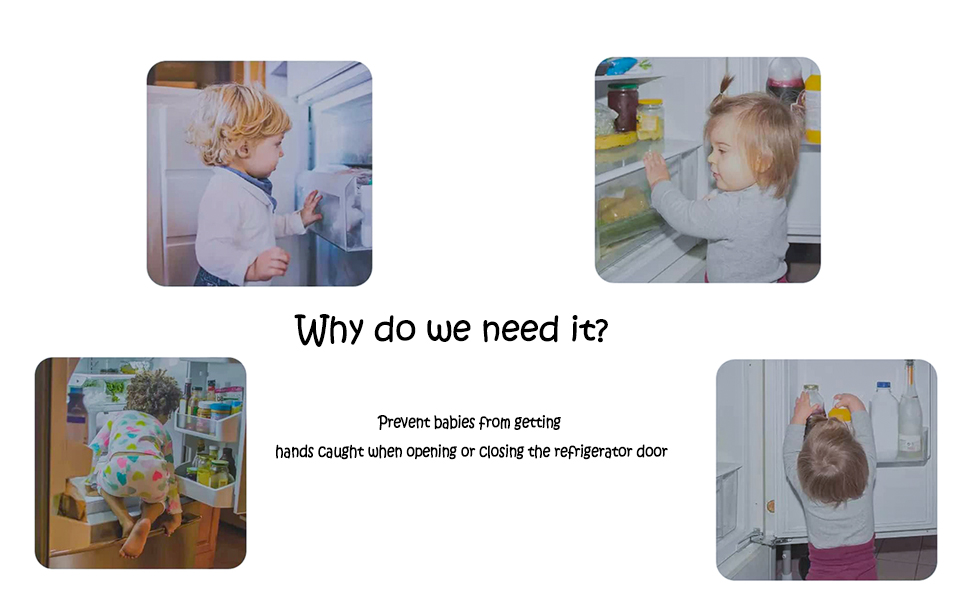 Why do we need it?

Prevent babies from getting
hands caught when opening or closing the refrigerator door